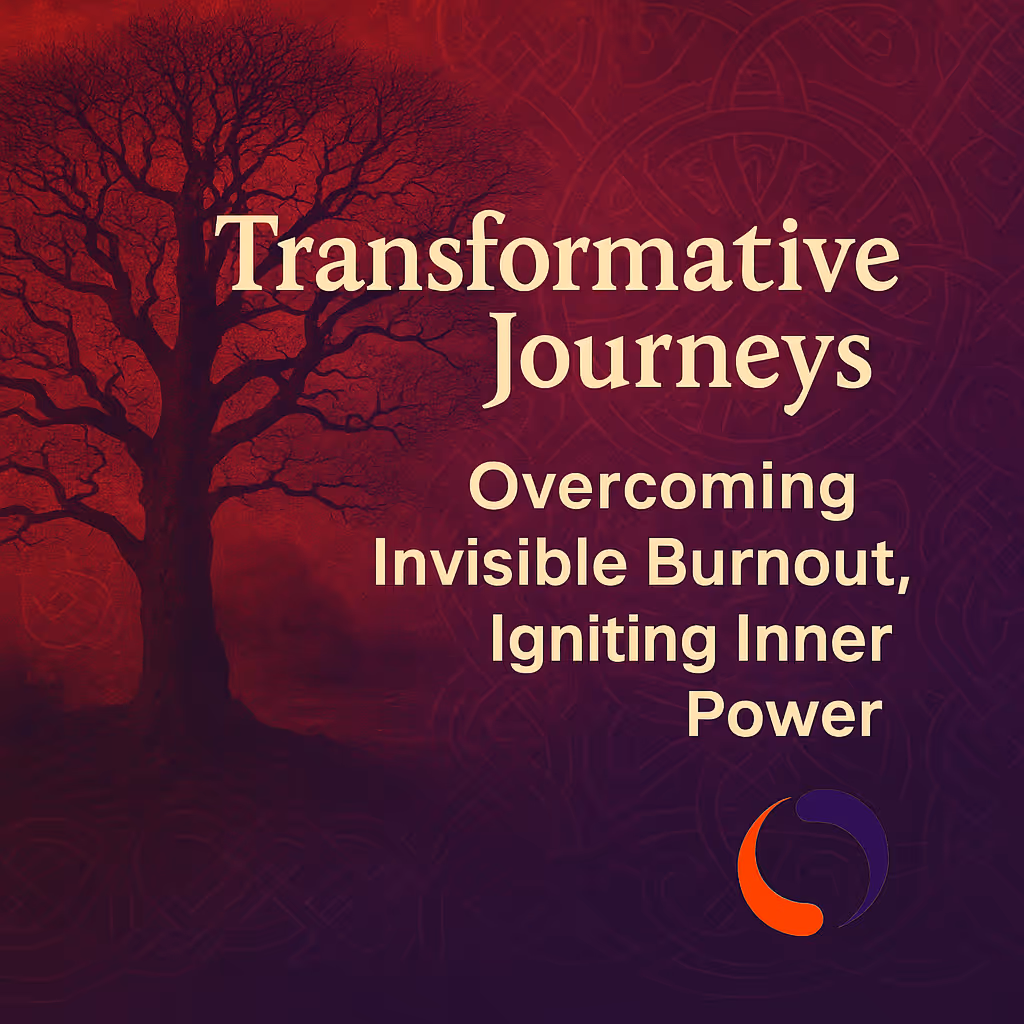 Transformative Journeys

Overcoming Invisible Burnout, Igniting Inner Power